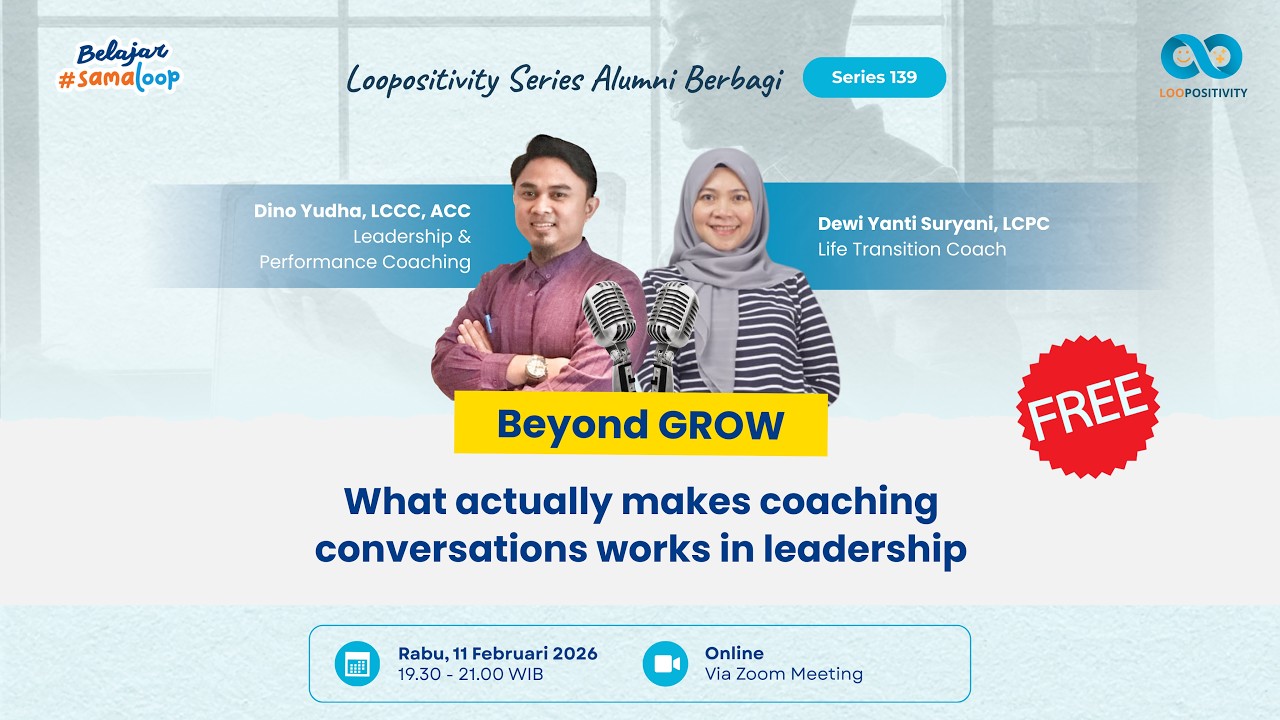 Belajar #samaloop

Loopositivity Series Alumni Berbagi

Series 139

LOOPOSITIVITY

Dino Yudha, LCCC, ACC
Leadership & Performance Coaching

Dewi Yanti Suryani, LCPC
Life Transition Coach

FREE

Beyond GROW

What actually makes coaching conversations works in leadership

Rabu, 11 Februari 2026
19.30 - 21.00 WIB

Online
Via Zoom Meeting